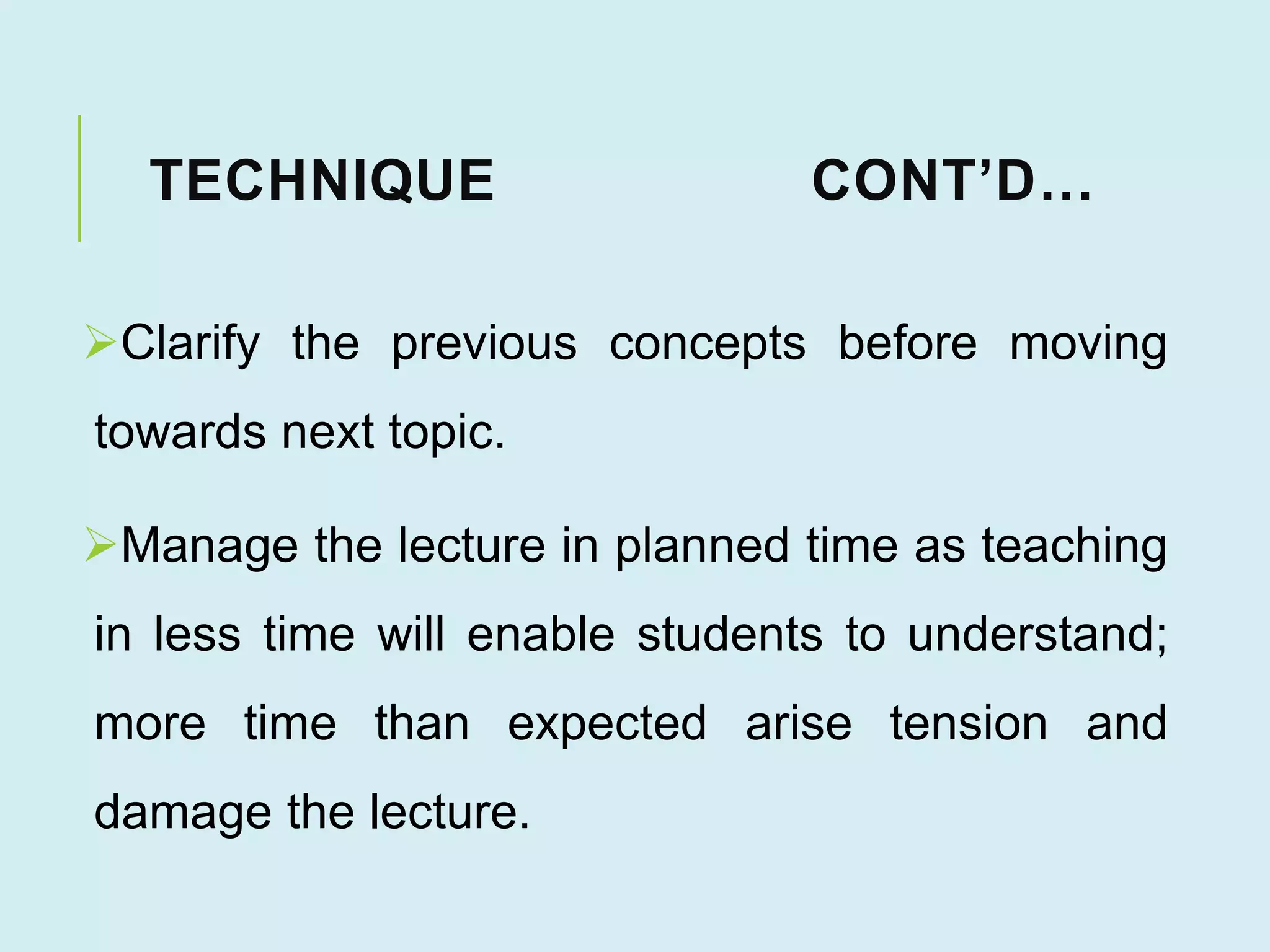 TECHNIQUE CONT’D…

➢Clarify the previous concepts before moving towards next topic.

➢Manage the lecture in planned time as teaching in less time will enable students to understand; more time than expected arise tension and damage the lecture.